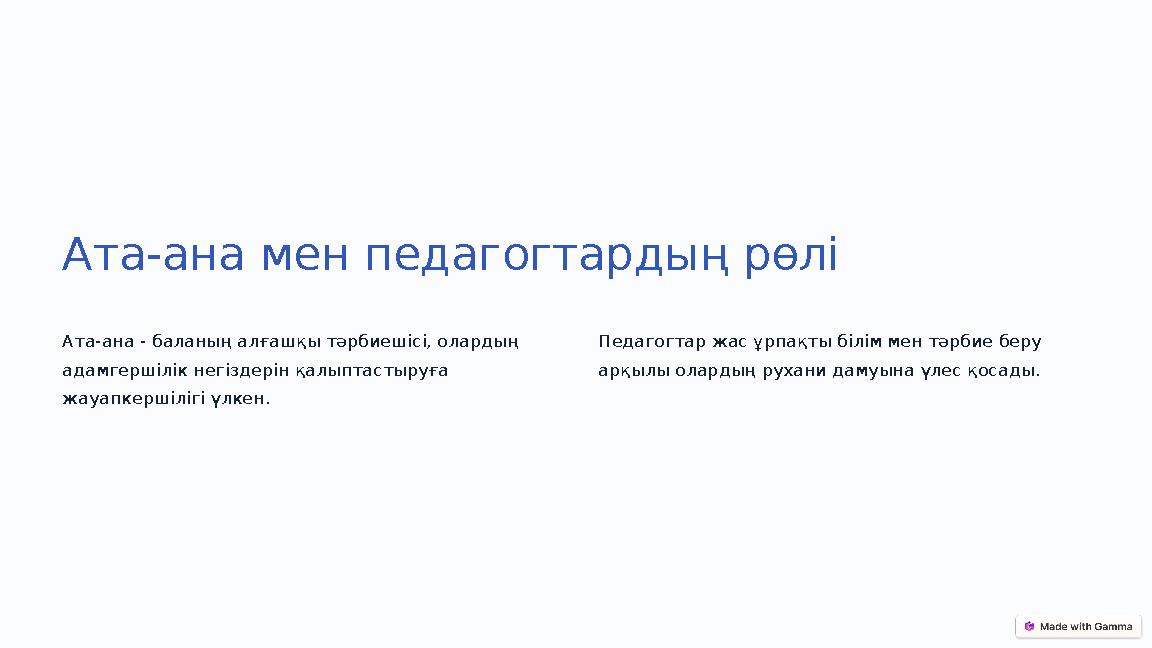 Ата-ана мен педагогтардың рөлі

Ата-ана - баланың алғашқы тәрбиешісі, олардың адамгершілік негіздерін қалыптастыруға жауапкершілігі үлкен.

Педагогтар жас ұрпақты білім мен тәрбие беру арқылы олардың рухани дамуына үлес қосады.

Made with Gamma